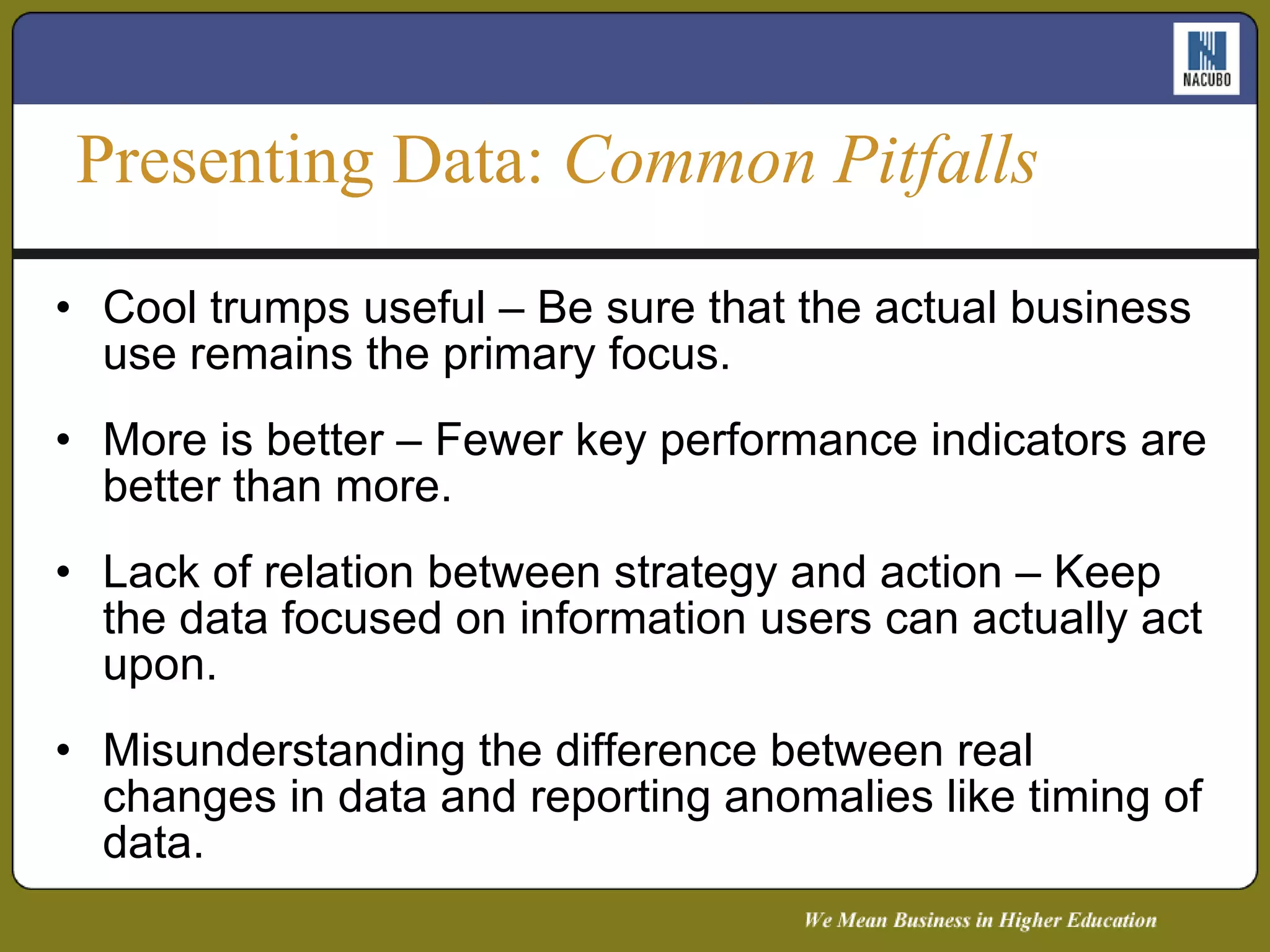 NACUBO

Presenting Data: Common Pitfalls

• Cool trumps useful – Be sure that the actual business use remains the primary focus.

• More is better – Fewer key performance indicators are better than more.

• Lack of relation between strategy and action – Keep the data focused on information users can actually act upon.

• Misunderstanding the difference between real changes in data and reporting anomalies like timing of data.

We Mean Business in Higher Education